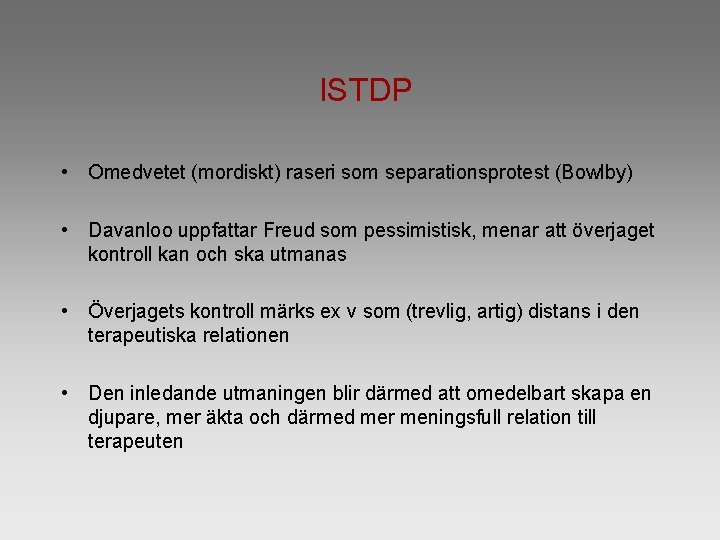 ISTDP

• Omedvetet (mordiskt) raseri som separationsprotest (Bowlby)

• Davanloo uppfattar Freud som pessimistisk, menar att överjaget kontroll kan och ska utmanas

• Överjagets kontroll märks ex v som (trevlig, artig) distans i den terapeutiska relationen

• Den inledande utmaningen blir därmed att omedelbart skapa en djupare, mer äkta och därmed mer meningsfull relation till terapeuten